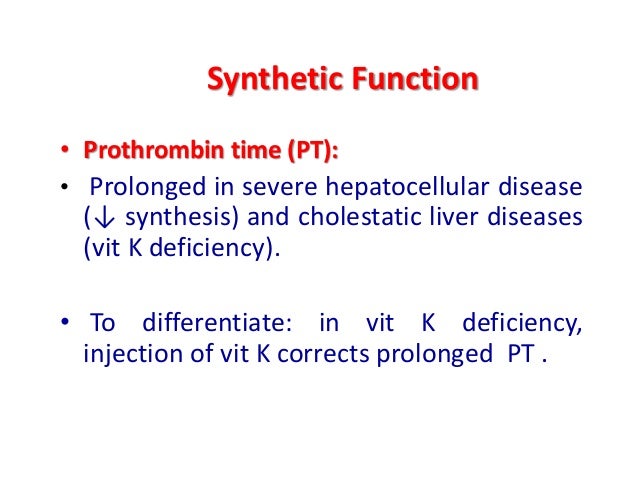 Synthetic Function

• Prothrombin time (PT):

• Prolonged in severe hepatocellular disease (↓ synthesis) and cholestatic liver diseases (vit K deficiency).

• To differentiate: in vit K deficiency, injection of vit K corrects prolonged PT .